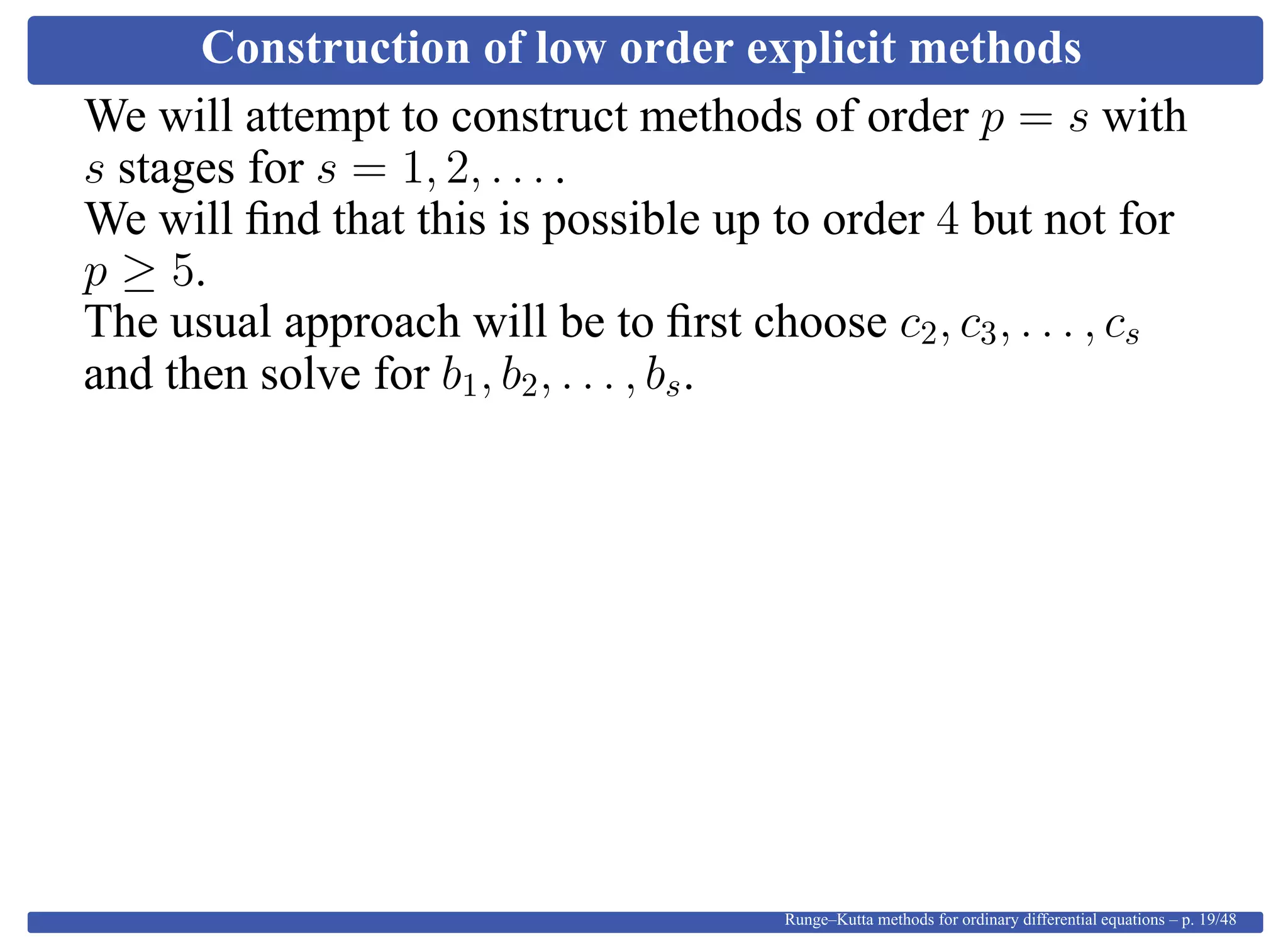 Construction of low order explicit methods

We will attempt to construct methods of order $p = s$ with $s$ stages for $s = 1, 2, \ldots$.
We will find that this is possible up to order $4$ but not for $p \geq 5$.
The usual approach will be to first choose $c_2, c_3, \ldots, c_s$ and then solve for $b_1, b_2, \ldots, b_s$.

Runge–Kutta methods for ordinary differential equations – p. 19/48